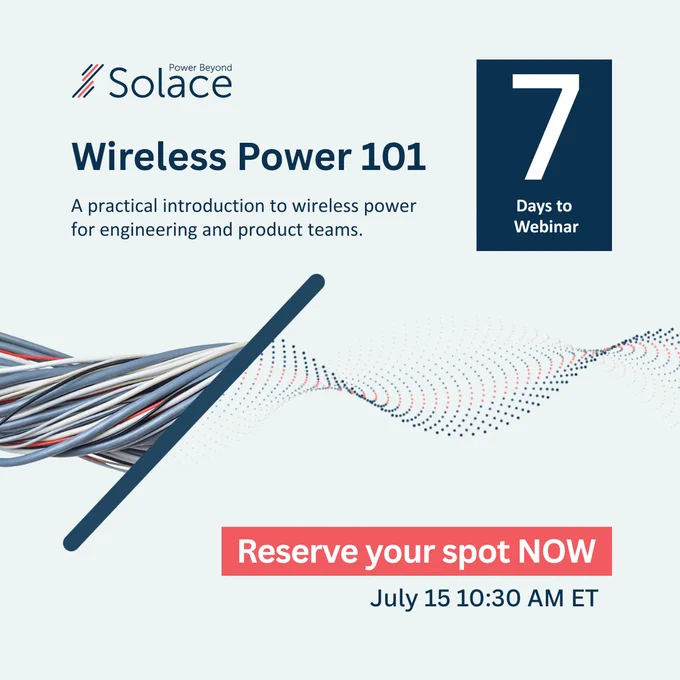 Power Beyond
Solace

Wireless Power 101

A practical introduction to wireless power for engineering and product teams.

7
Days to Webinar

Reserve your spot NOW

July 15 10:30 AM ET